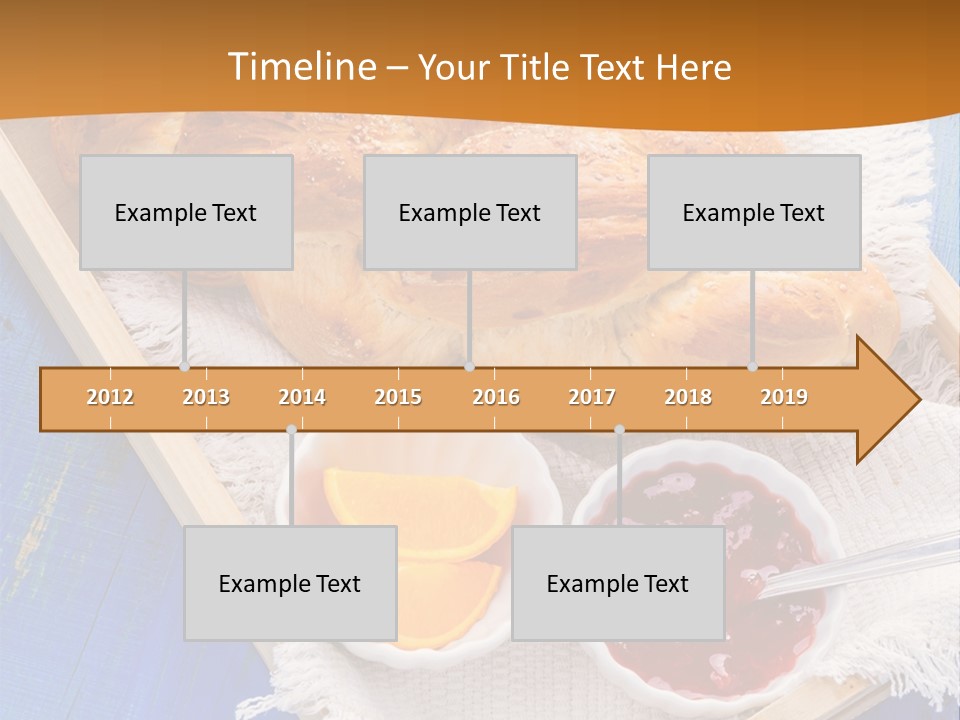 Timeline – Your Title Text Here

Example Text

Example Text

Example Text

2012 2013 2014 2015 2016 2017 2018 2019

Example Text

Example Text